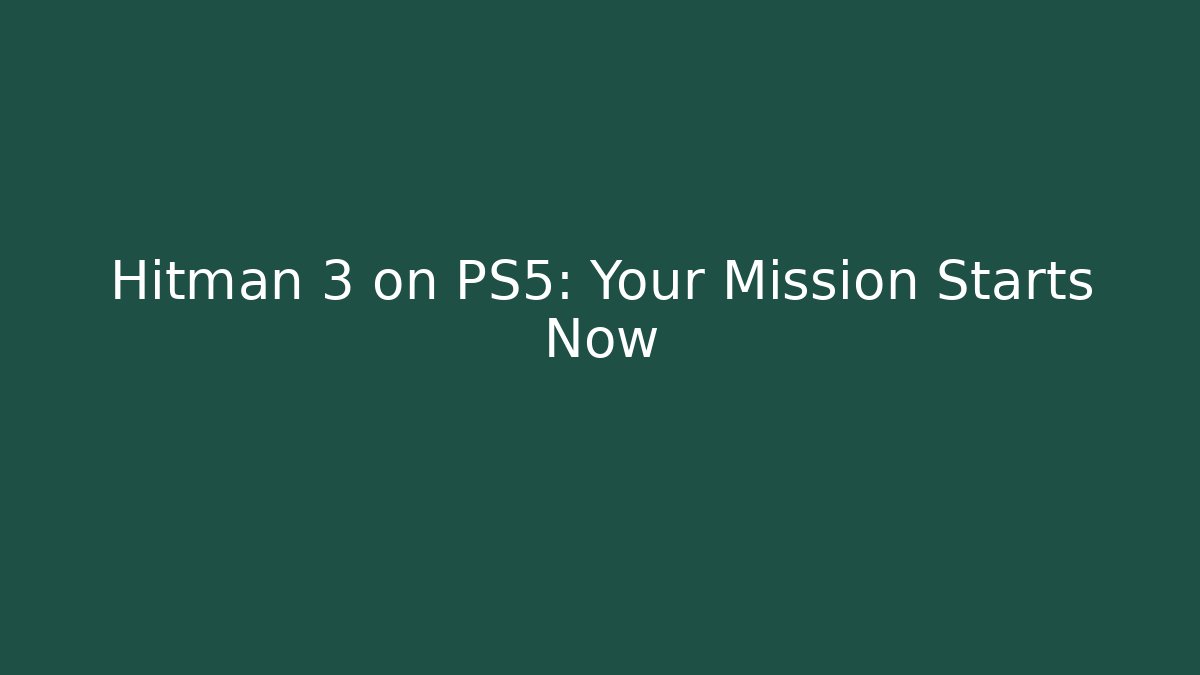 Hitman 3 on PS5: Your Mission Starts Now